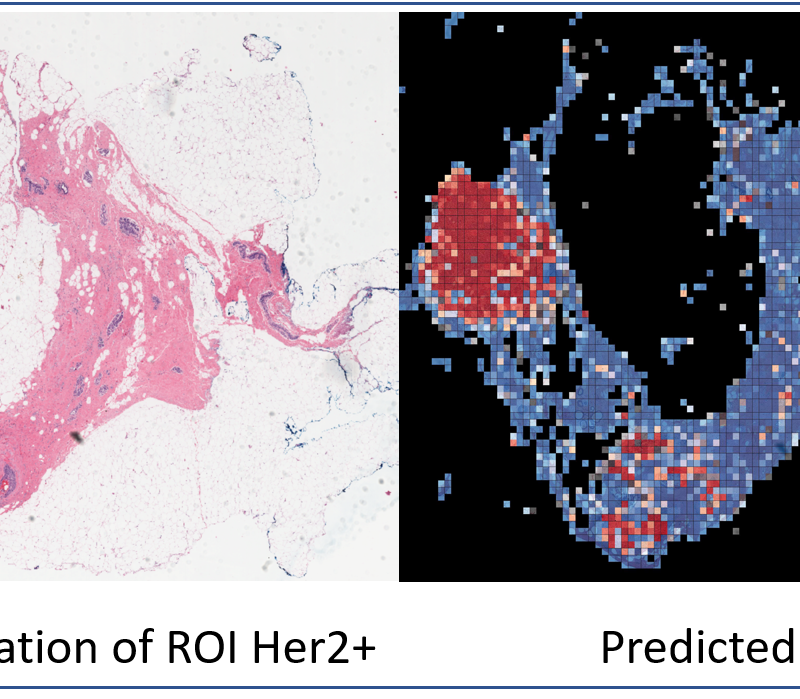 ation of ROI Her2+

Predicted